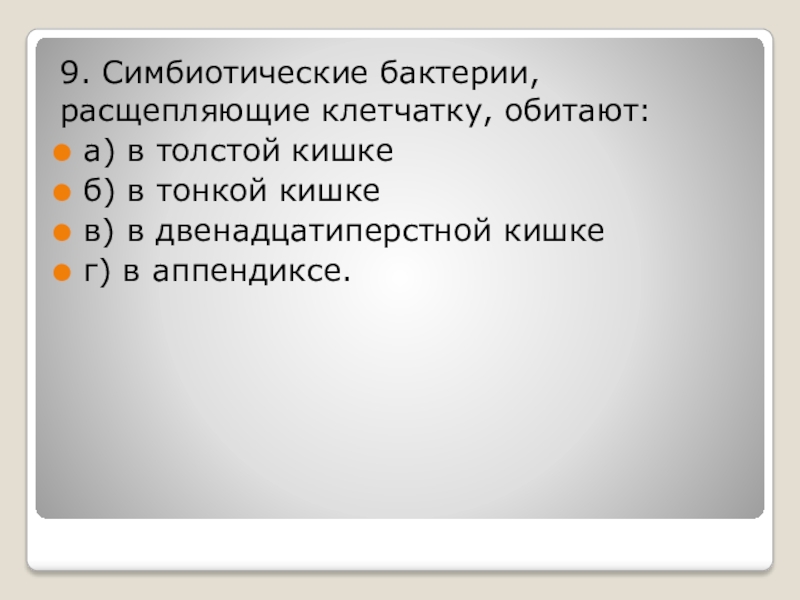 9. Симбиотические бактерии, расщепляющие клетчатку, обитают:

а) в толстой кишке

б) в тонкой кишке

в) в двенадцатиперстной кишке

г) в аппендиксе.